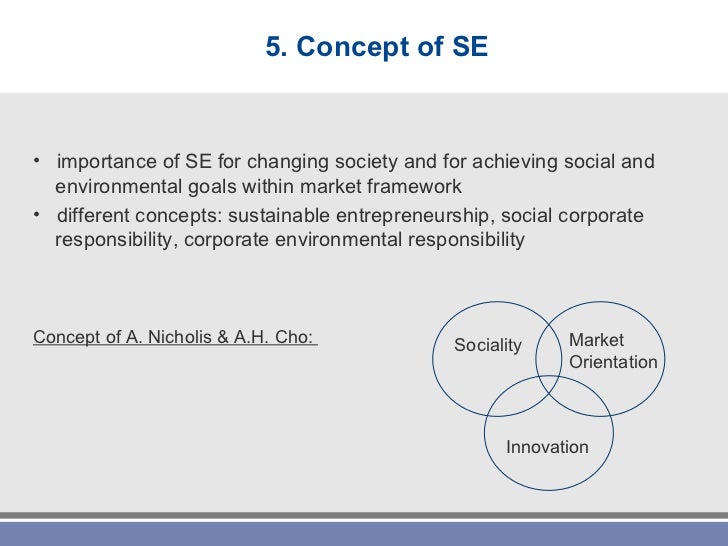 5. Concept of SE

• importance of SE for changing society and for achieving social and environmental goals within market framework
• different concepts: sustainable entrepreneurship, social corporate responsibility, corporate environmental responsibility

Concept of A. Nicholis & A.H. Cho:

Sociality

Market Orientation

Innovation